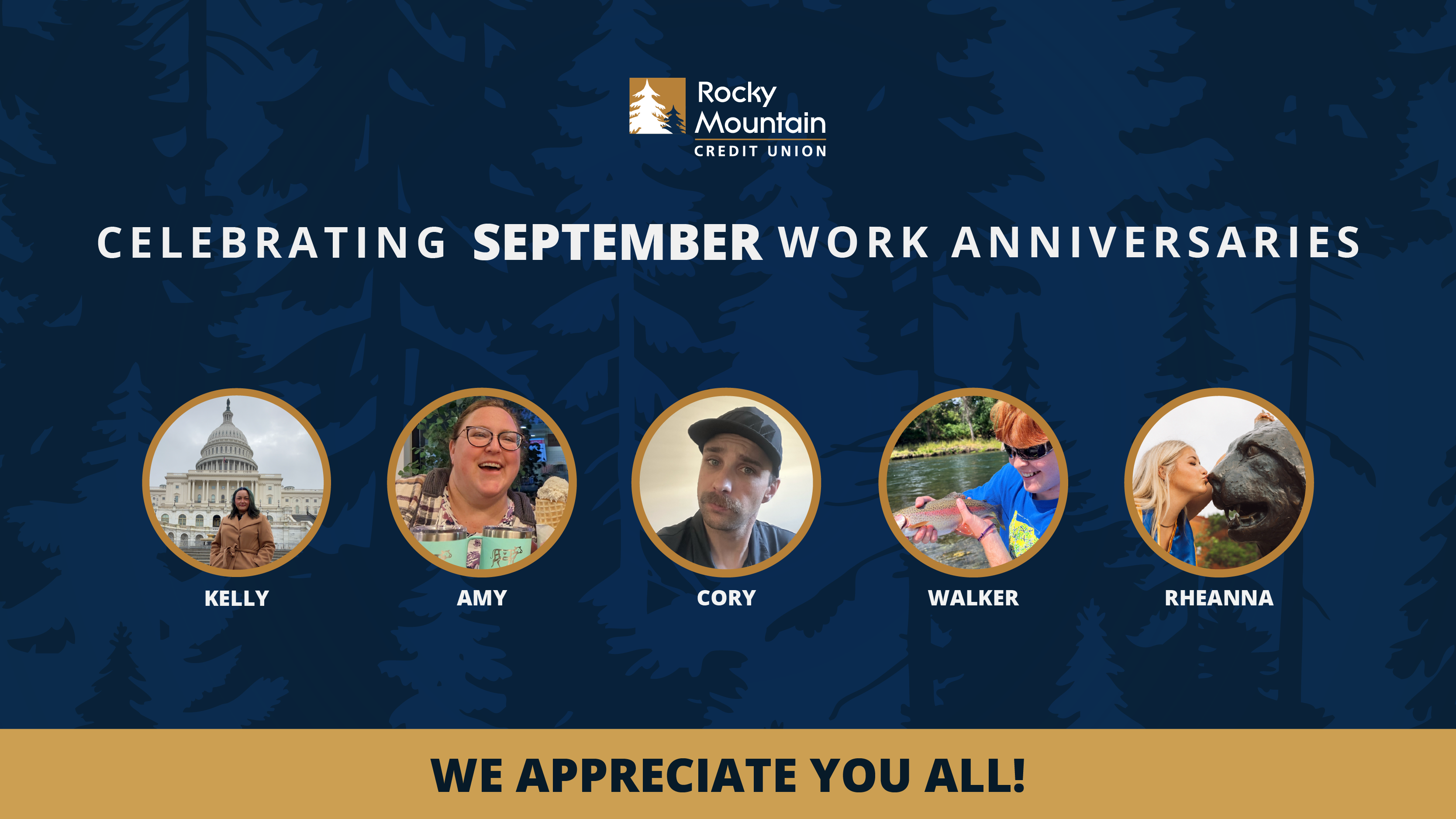 Rocky Mountain
CREDIT UNION

CELEBRATING SEPTEMBER WORK ANNIVERSARIES

KELLY

AMY

CORY

WALKER

RHEANNA

WE APPRECIATE YOU ALL!